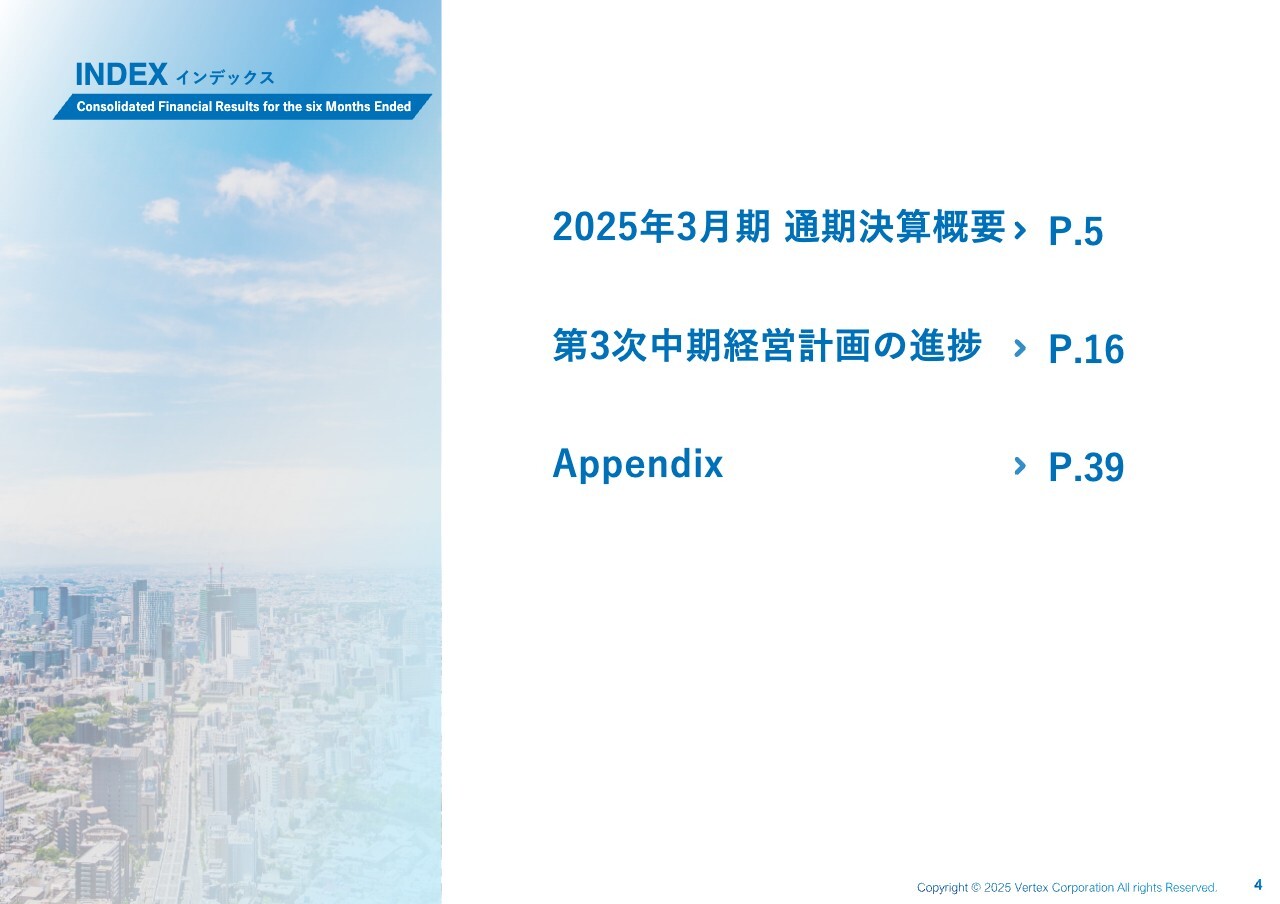 INDEX インデックス

Consolidated Financial Results for the six Months Ended

2025年3月期 通期決算概要 › P.5

第3次中期経営計画の進捗 › P.16

Appendix › P.39

Copyright © 2025 Vertex Corporation All rights Reserved.

4